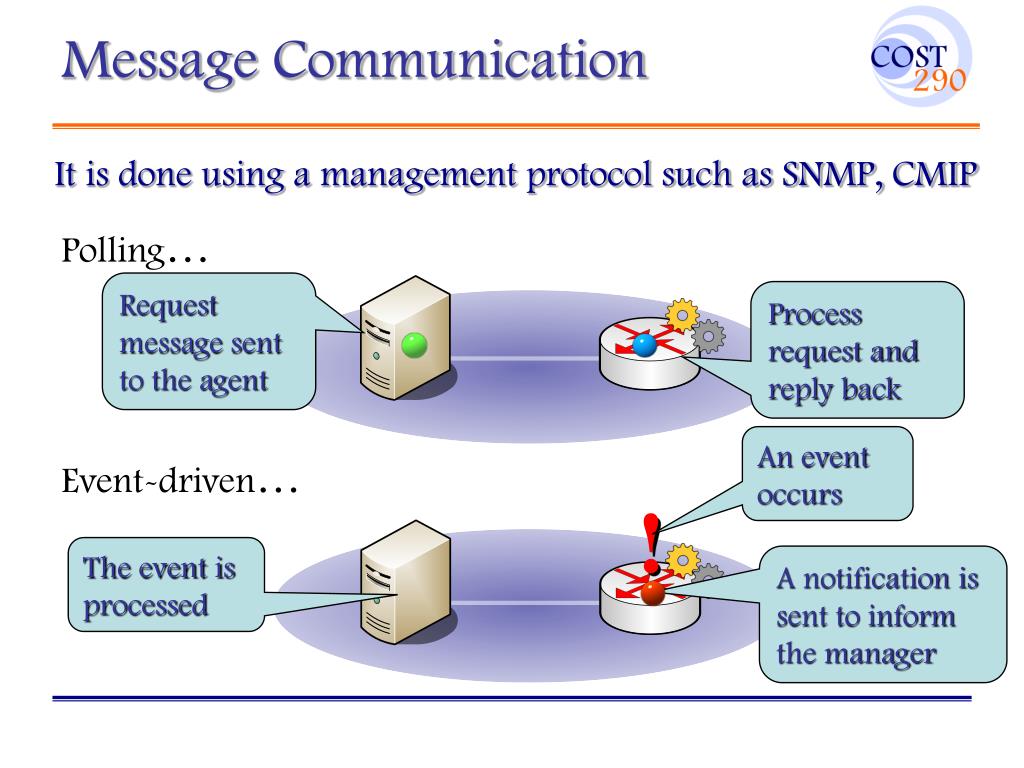 Message Communication

COST 290

It is done using a management protocol such as SNMP, CMIP

Polling…

Request message sent to the agent

Process request and reply back

Event-driven…

An event occurs

!

The event is processed

A notification is sent to inform the manager